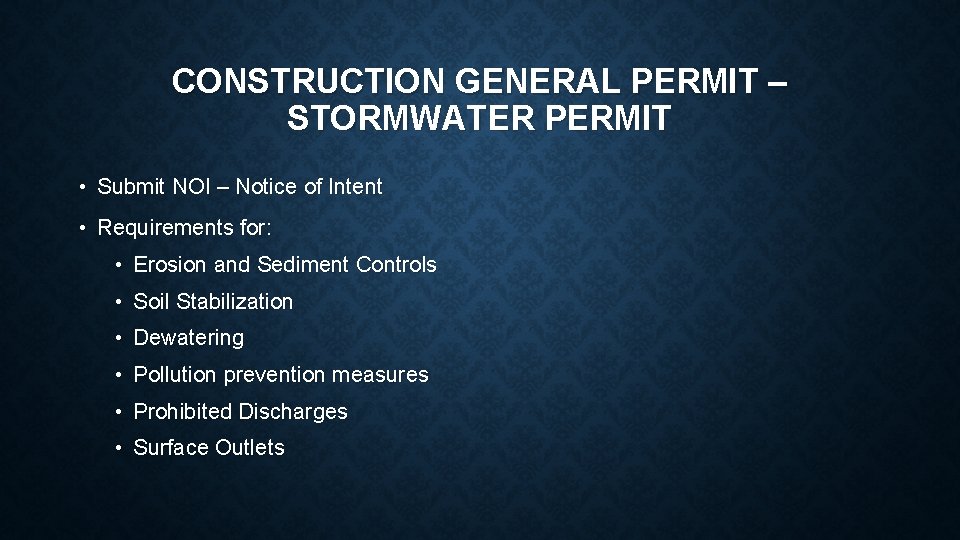 CONSTRUCTION GENERAL PERMIT – STORMWATER PERMIT

• Submit NOI – Notice of Intent
• Requirements for:
  • Erosion and Sediment Controls
  • Soil Stabilization
  • Dewatering
  • Pollution prevention measures
  • Prohibited Discharges
  • Surface Outlets